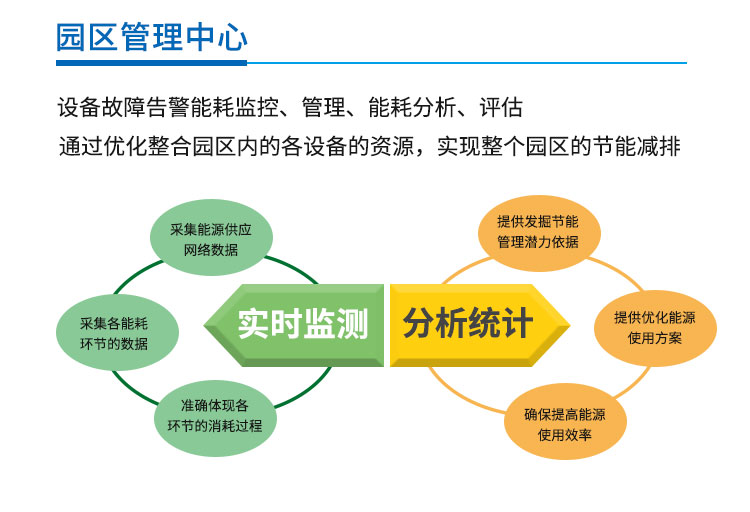 园区管理中心

设备故障告警能耗监控、管理、能耗分析、评估
通过优化整合园区内的各设备的资源，实现整个园区的节能减排

采集能源供应网络数据

采集各能耗环节的数据

准确体现各环节的消耗过程

实时监测

分析统计

提供发掘节能管理潜力依据

提供优化能源使用方案

确保提高能源使用效率